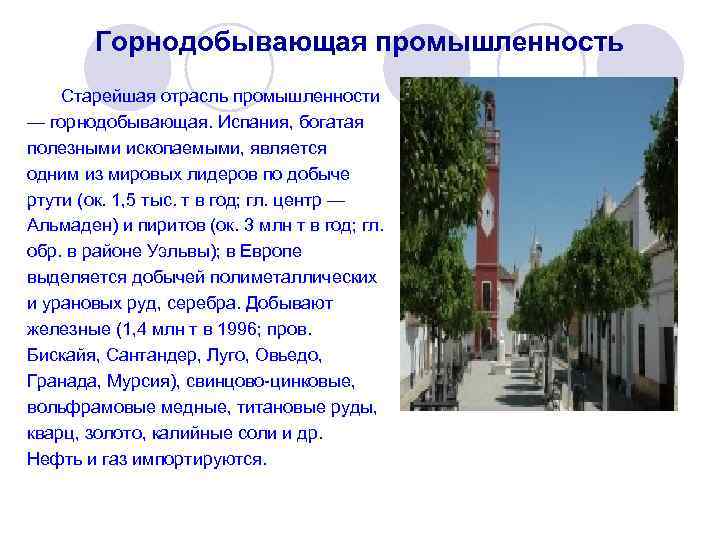 Горнодобывающая промышленность

Старейшая отрасль промышленности — горнодобывающая. Испания, богатая полезными ископаемыми, является одним из мировых лидеров по добыче ртути (ок. 1,5 тыс. т в год; гл. центр — Альмаден) и пиритов (ок. 3 млн т в год; гл. обр. в районе Уэльвы); в Европе выделяется добычей полиметаллических и урановых руд, серебра. Добывают железные (1,4 млн т в 1996; пров. Бискайя, Сантандер, Луго, Овьедо, Гранада, Мурсия), свинцово-цинковые, вольфрамовые медные, титановые руды, кварц, золото, калийные соли и др. Нефть и газ импортируются.